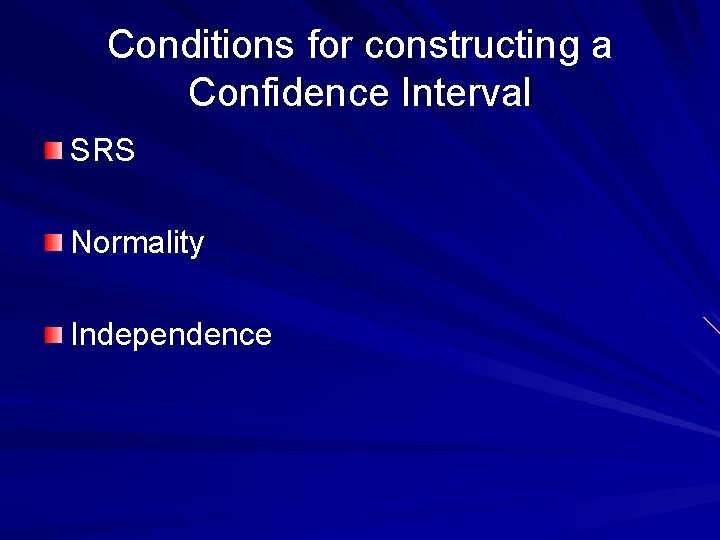 Conditions for constructing a Confidence Interval

SRS

Normality

Independence